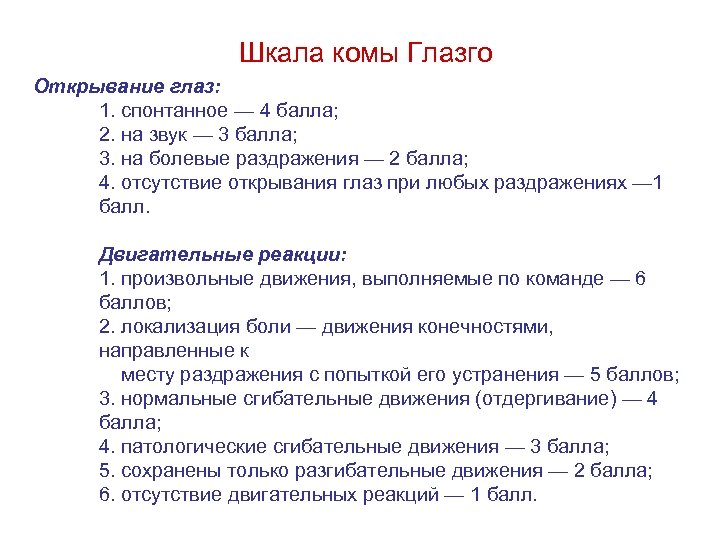 Шкала комы Глазго

Открывание глаз:

1. спонтанное — 4 балла;
2. на звук — 3 балла;
3. на болевые раздражения — 2 балла;
4. отсутствие открывания глаз при любых раздражениях —1 балл.

Двигательные реакции:

1. произвольные движения, выполняемые по команде — 6 баллов;
2. локализация боли — движения конечностями, направленные к месту раздражения с попыткой его устранения — 5 баллов;
3. нормальные сгибательные движения (отдергивание) — 4 балла;
4. патологические сгибательные движения — 3 балла;
5. сохранены только разгибательные движения — 2 балла;
6. отсутствие двигательных реакций — 1 балл.